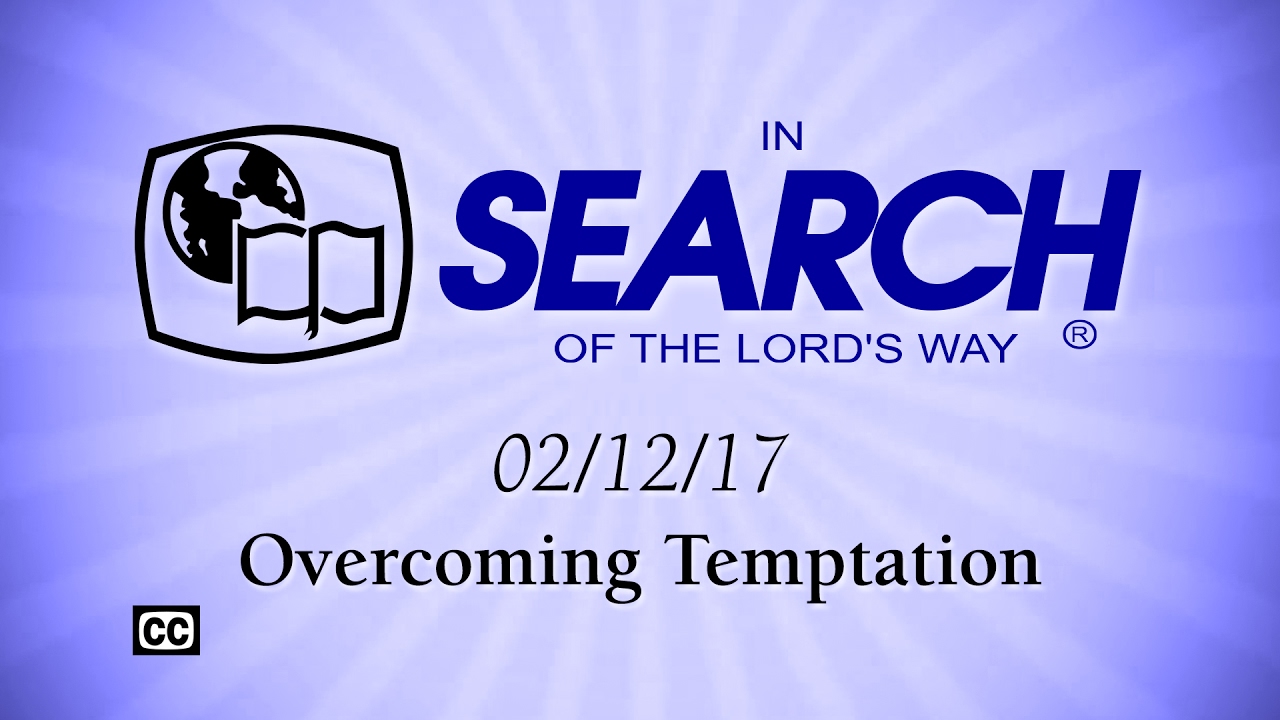 IN
SEARCH
OF THE LORD'S WAY ®

02/12/17
Overcoming Temptation

CC